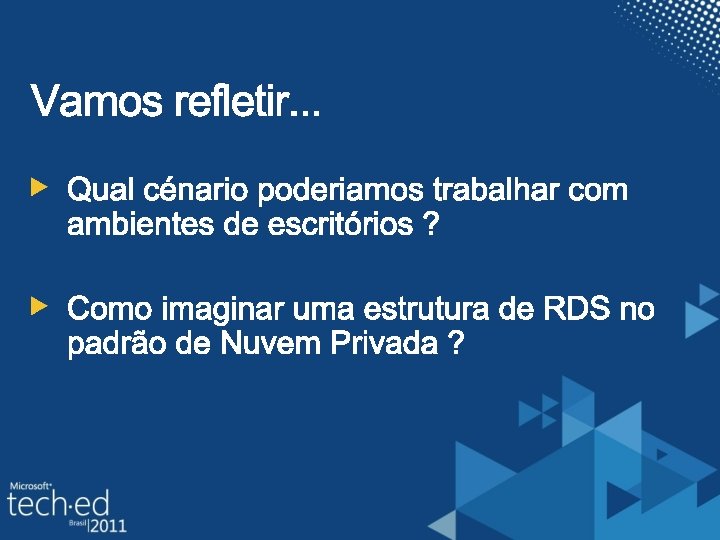 Vamos refletir...

Qual cénario poderiamos trabalhar com ambientes de escritórios ?

Como imaginar uma estrutura de RDS no padrão de Nuvem Privada ?

Microsoft
tech·ed
Brasil 2011